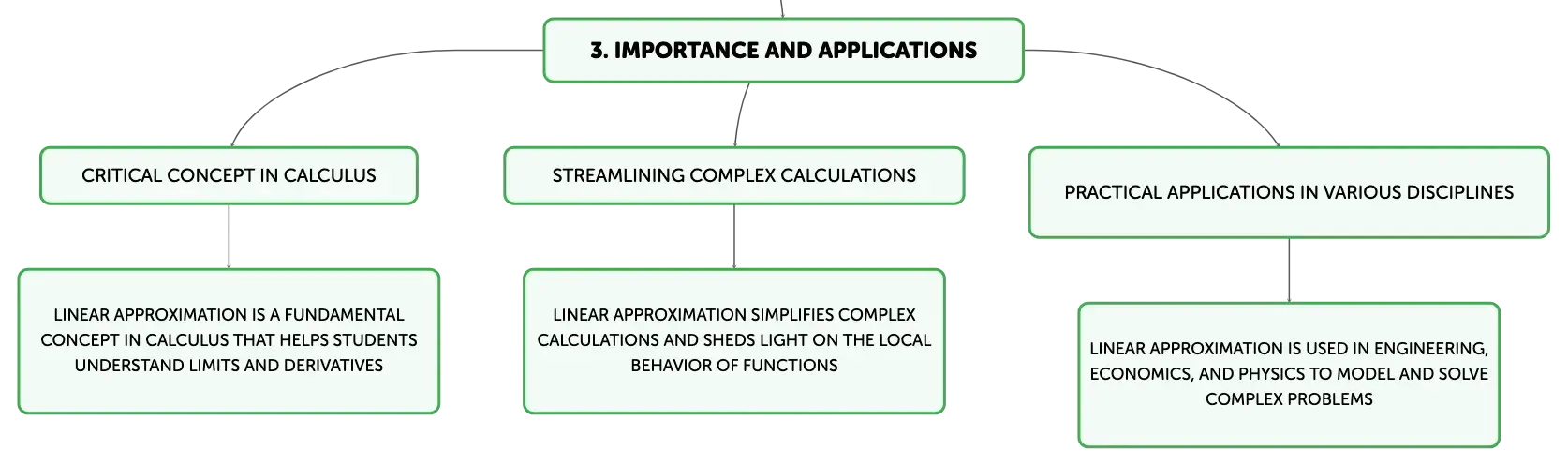 3. IMPORTANCE AND APPLICATIONS

CRITICAL CONCEPT IN CALCULUS

LINEAR APPROXIMATION IS A FUNDAMENTAL CONCEPT IN CALCULUS THAT HELPS STUDENTS UNDERSTAND LIMITS AND DERIVATIVES

STREAMLINING COMPLEX CALCULATIONS

LINEAR APPROXIMATION SIMPLIFIES COMPLEX CALCULATIONS AND SHEDS LIGHT ON THE LOCAL BEHAVIOR OF FUNCTIONS

PRACTICAL APPLICATIONS IN VARIOUS DISCIPLINES

LINEAR APPROXIMATION IS USED IN ENGINEERING, ECONOMICS, AND PHYSICS TO MODEL AND SOLVE COMPLEX PROBLEMS